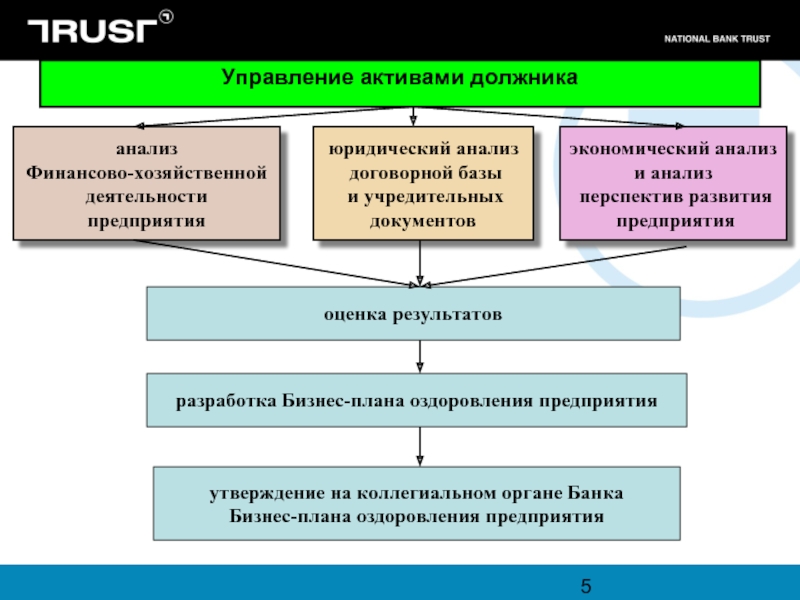 TRUST

NATIONAL BANK TRUST

Управление активами должника

анализ Финансово-хозяйственной деятельности предприятия

юридический анализ договорной базы и учредительных документов

экономический анализ и анализ перспектив развития предприятия

оценка результатов

разработка Бизнес-плана оздоровления предприятия

утверждение на коллегиальном органе Банка Бизнес-плана оздоровления предприятия

5